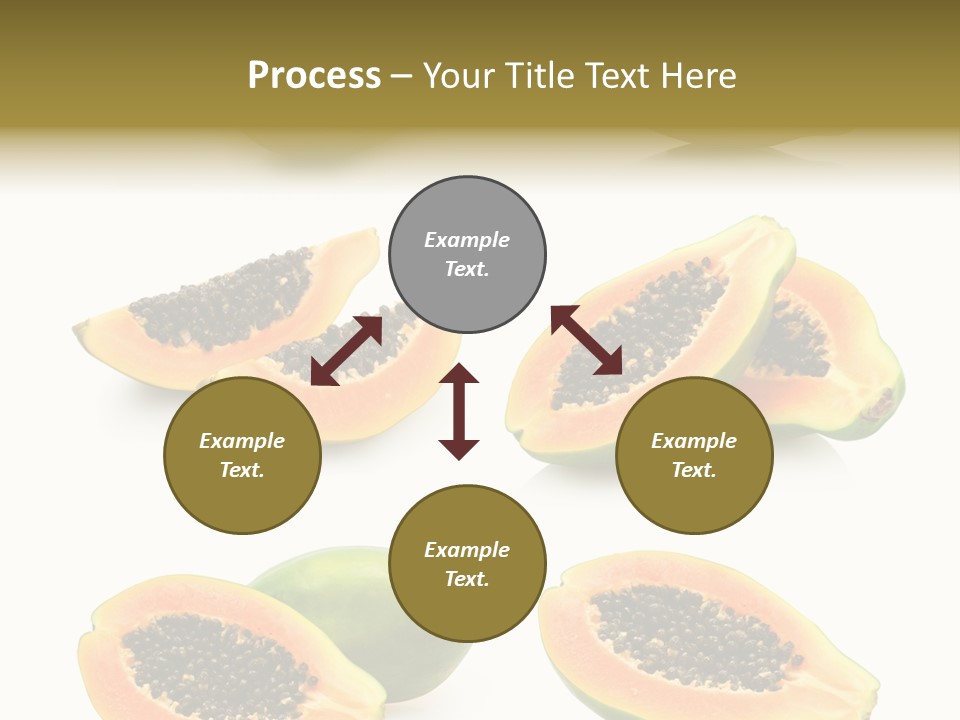 Process – Your Title Text Here

Example Text.

Example Text.

Example Text.

Example Text.